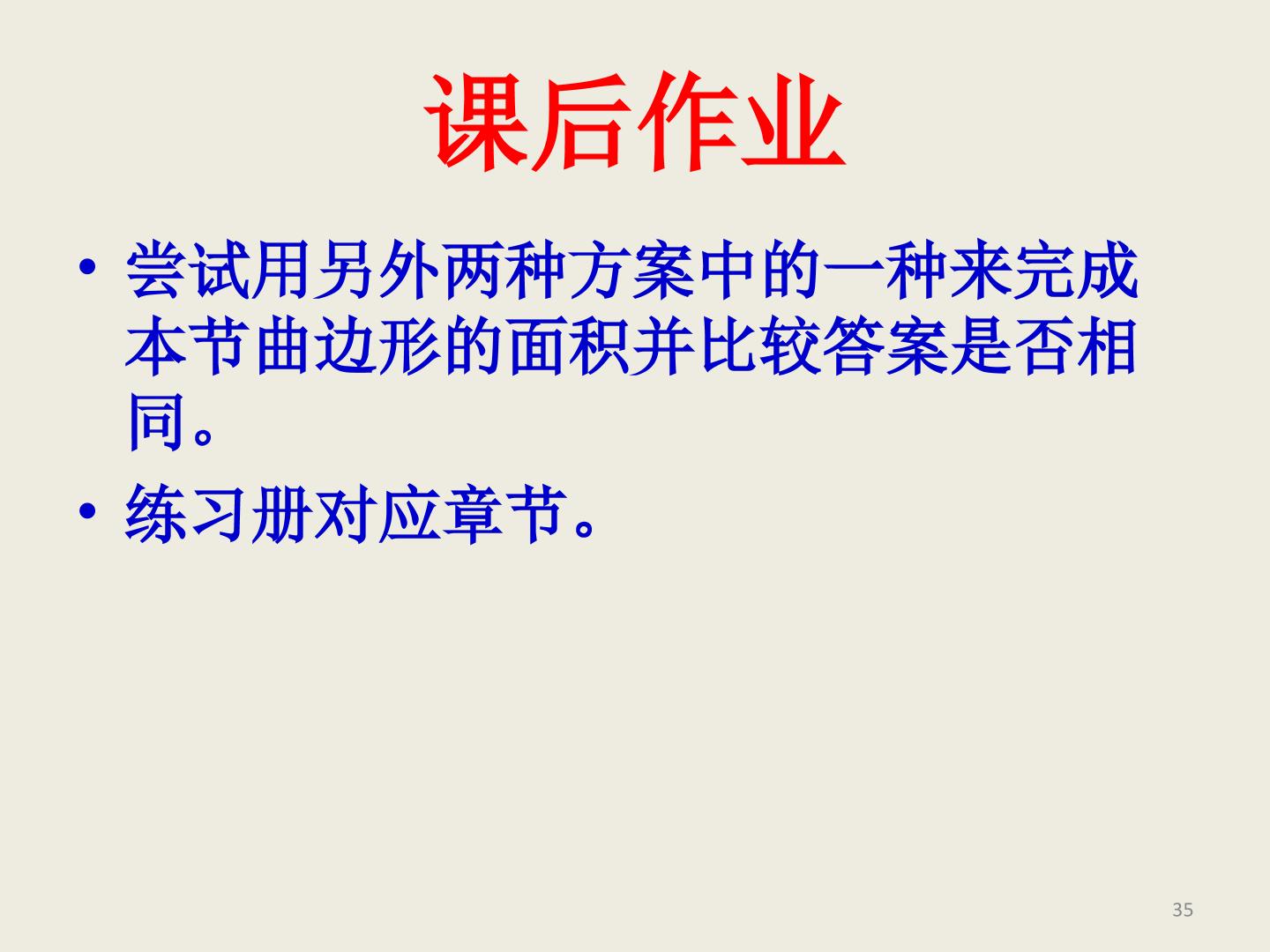 课后作业

• 尝试用另外两种方案中的一种来完成本节曲边形的面积并比较答案是否相同。
• 练习册对应章节。

35